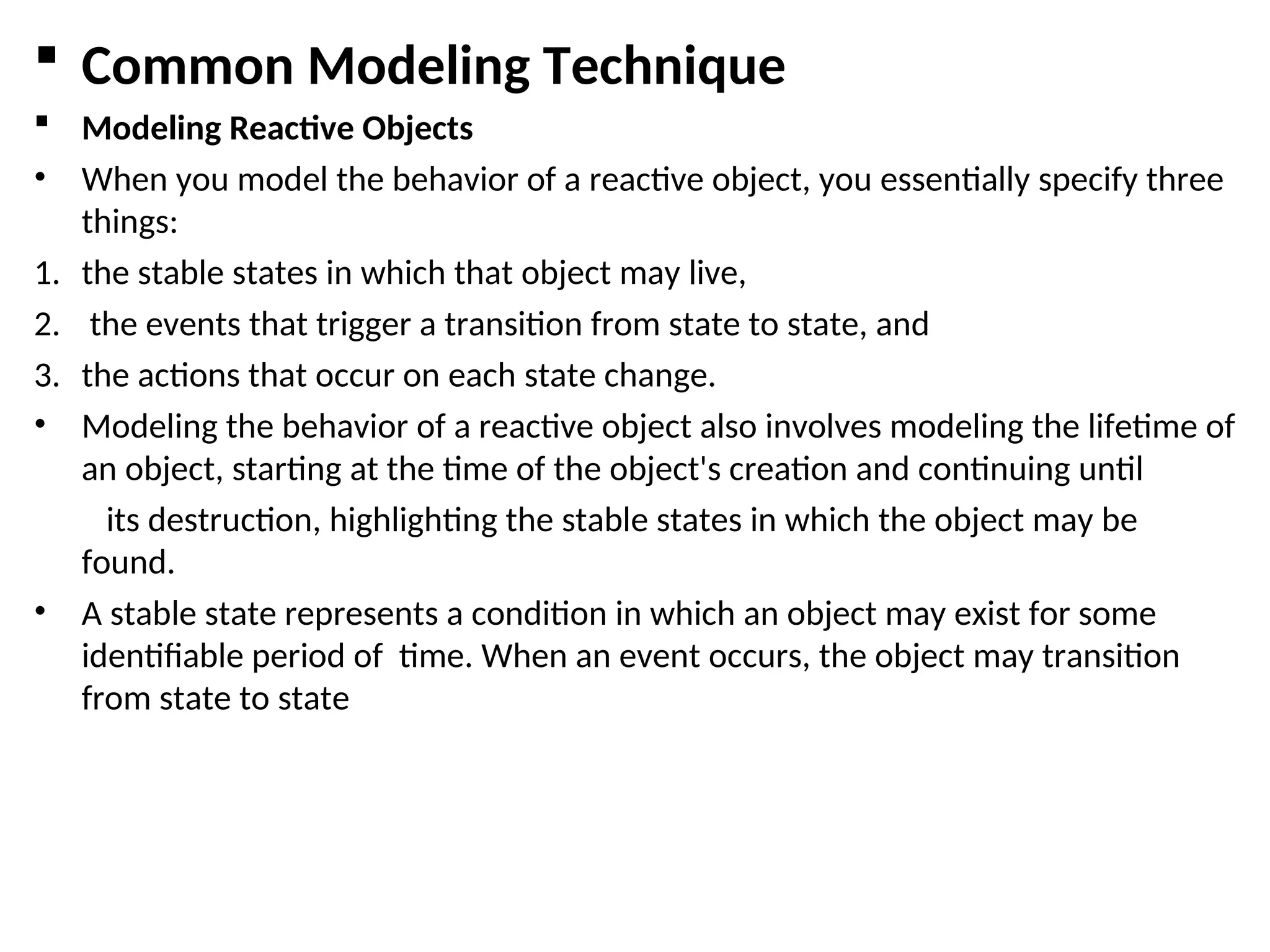 ▪ Common Modeling Technique

▪ Modeling Reactive Objects

• When you model the behavior of a reactive object, you essentially specify three things:

1. the stable states in which that object may live,

2. the events that trigger a transition from state to state, and

3. the actions that occur on each state change.

• Modeling the behavior of a reactive object also involves modeling the lifetime of an object, starting at the time of the object's creation and continuing until its destruction, highlighting the stable states in which the object may be found.

• A stable state represents a condition in which an object may exist for some identifiable period of time. When an event occurs, the object may transition from state to state